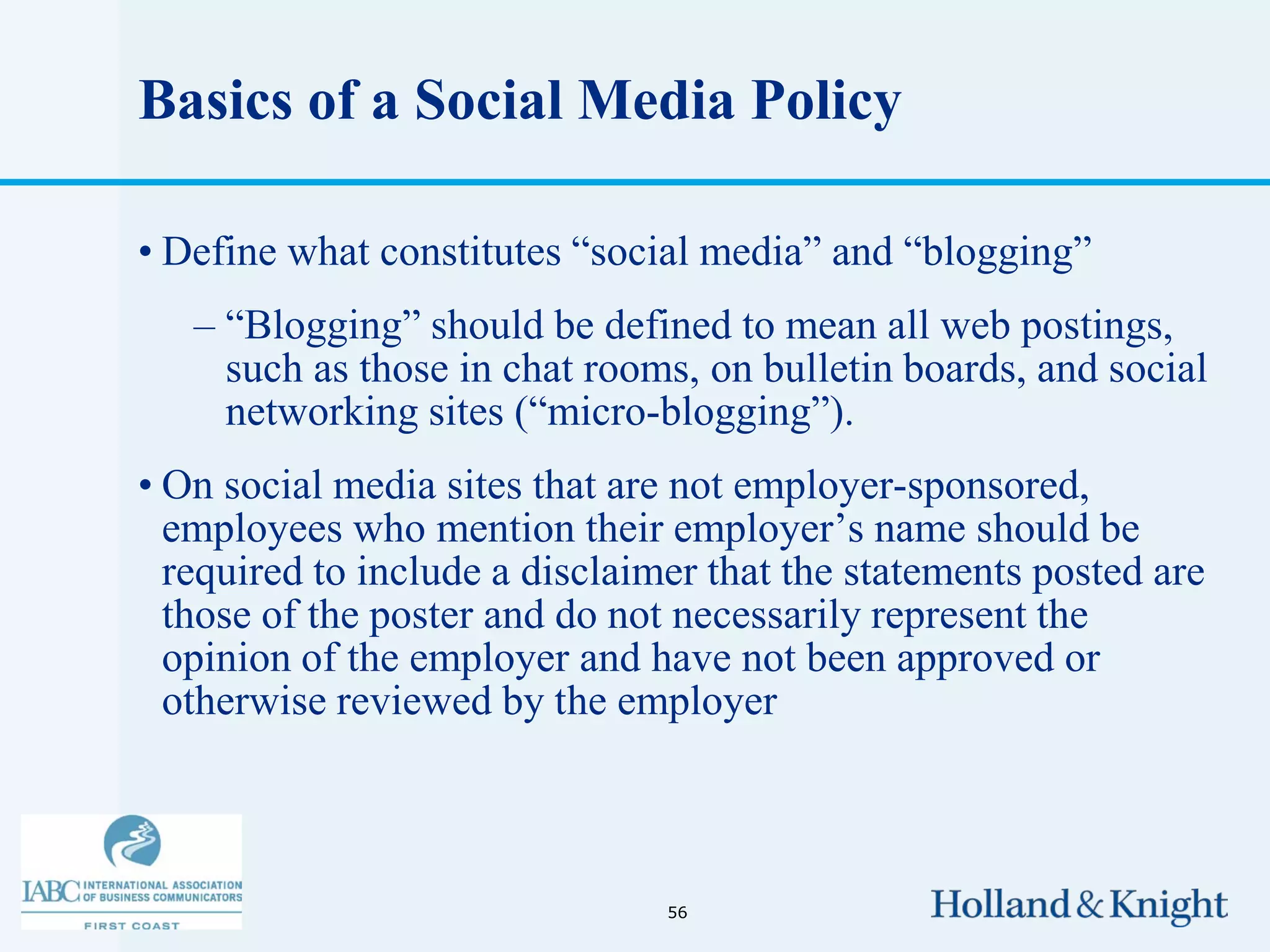 Basics of a Social Media Policy

• Define what constitutes “social media” and “blogging”

– “Blogging” should be defined to mean all web postings, such as those in chat rooms, on bulletin boards, and social networking sites (“micro-blogging”).

• On social media sites that are not employer-sponsored, employees who mention their employer’s name should be required to include a disclaimer that the statements posted are those of the poster and do not necessarily represent the opinion of the employer and have not been approved or otherwise reviewed by the employer

IABC INTERNATIONAL ASSOCIATION OF BUSINESS COMMUNICATORS
FIRST COAST

56

Holland & Knight